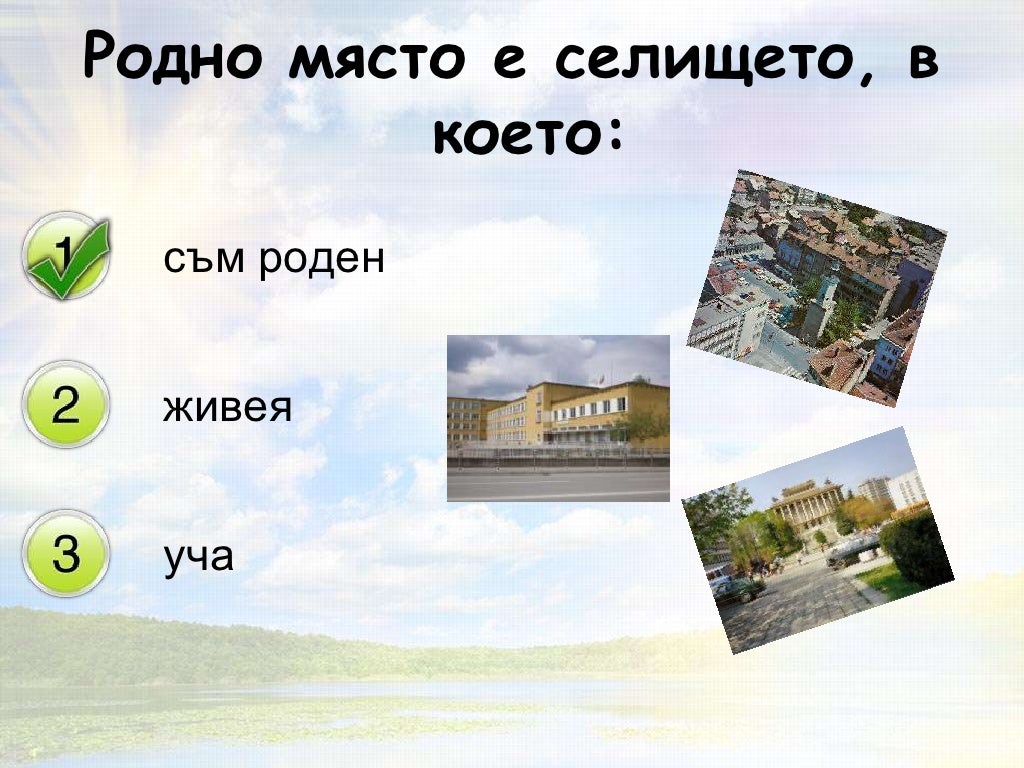 Родно място е селището, в което:

1 съм роден

2 живея

3 уча